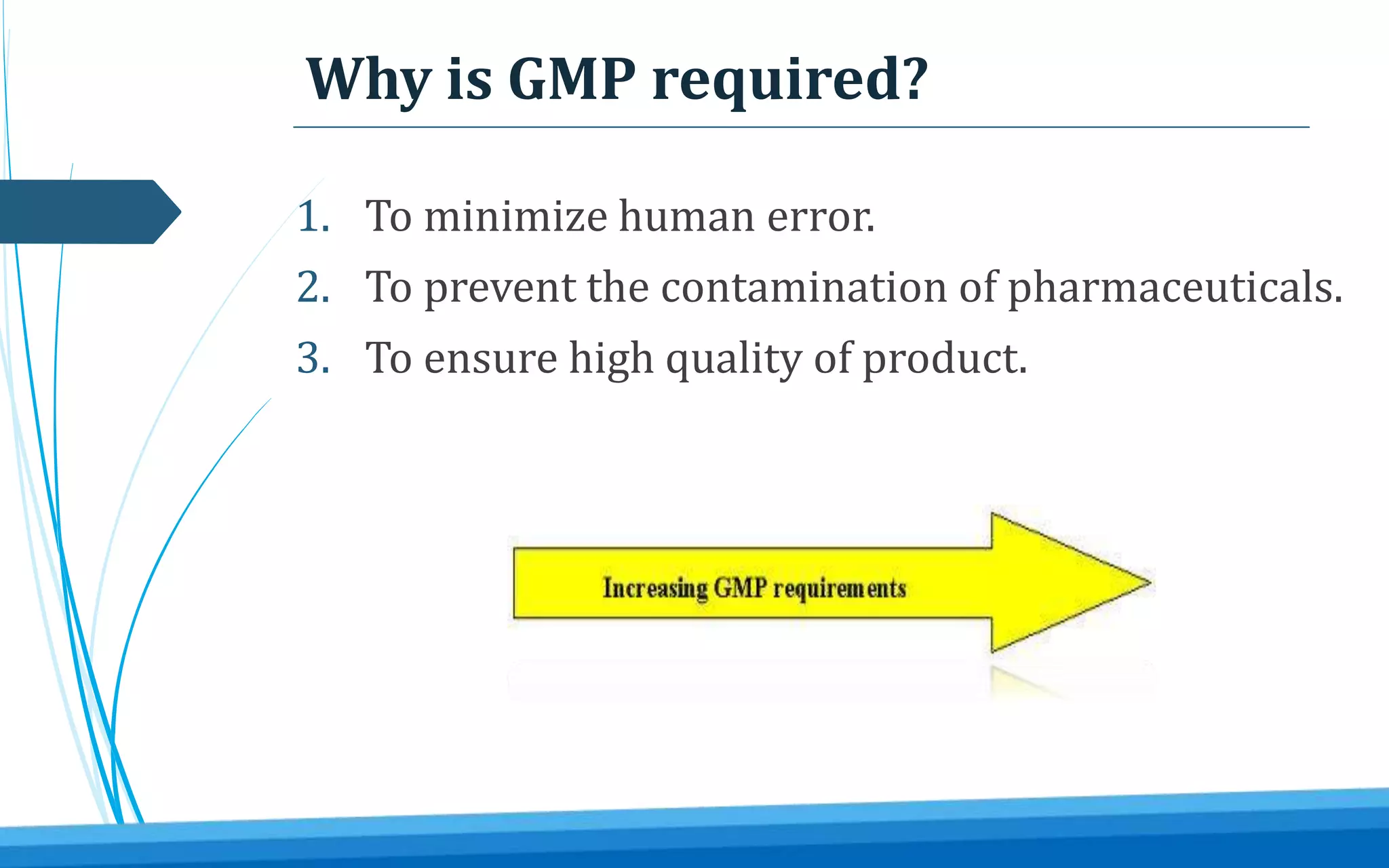 Why is GMP required?

1. To minimize human error.
2. To prevent the contamination of pharmaceuticals.
3. To ensure high quality of product.

Increasing GMP requirements